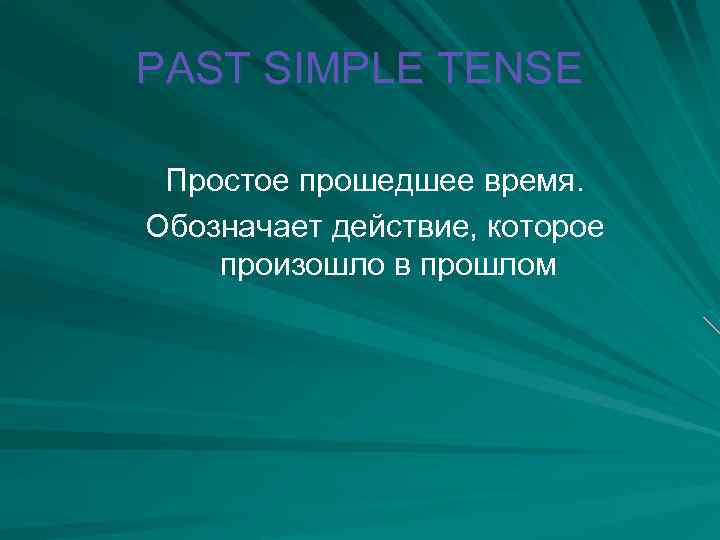 PAST SIMPLE TENSE

Простое прошедшее время.

Обозначает действие, которое произошло в прошлом